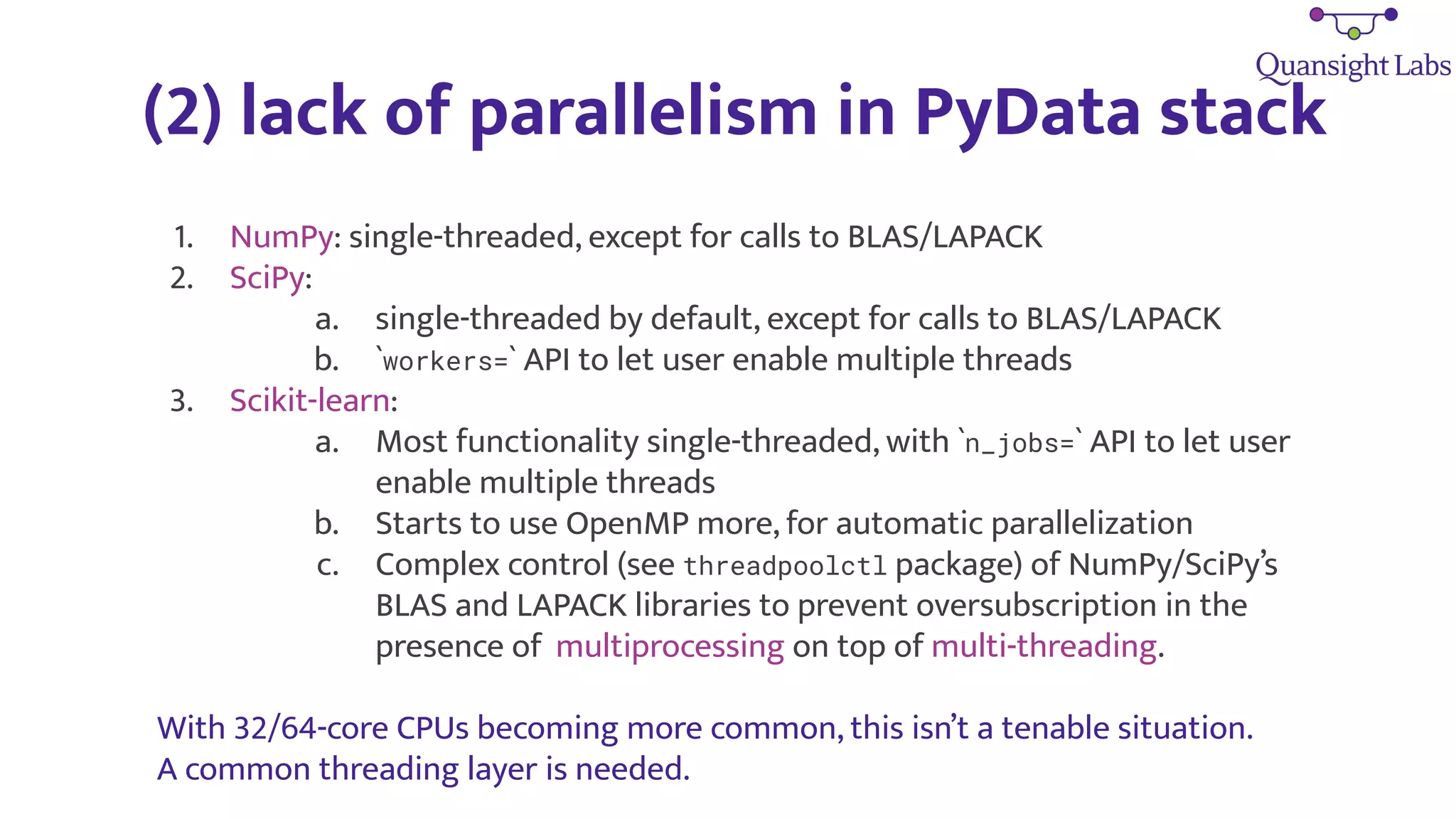 Quansight Labs

(2) lack of parallelism in PyData stack

1. NumPy: single-threaded, except for calls to BLAS/LAPACK
2. SciPy:
   a. single-threaded by default, except for calls to BLAS/LAPACK
   b. `workers=` API to let user enable multiple threads
3. Scikit-learn:
   a. Most functionality single-threaded, with `n_jobs=` API to let user enable multiple threads
   b. Starts to use OpenMP more, for automatic parallelization
   c. Complex control (see threadpoolctl package) of NumPy/SciPy's BLAS and LAPACK libraries to prevent oversubscription in the presence of multiprocessing on top of multi-threading.

With 32/64-core CPUs becoming more common, this isn't a tenable situation.
A common threading layer is needed.